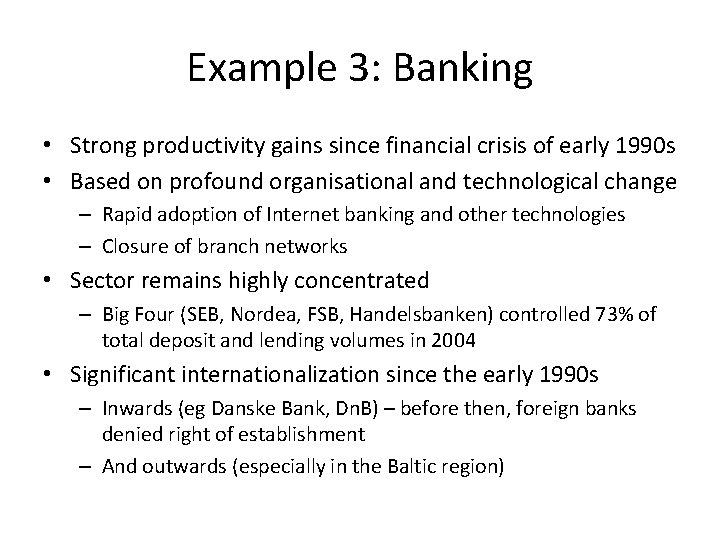 Example 3: Banking

• Strong productivity gains since financial crisis of early 1990s
• Based on profound organisational and technological change
– Rapid adoption of Internet banking and other technologies
– Closure of branch networks
• Sector remains highly concentrated
– Big Four (SEB, Nordea, FSB, Handelsbanken) controlled 73% of total deposit and lending volumes in 2004
• Significant internationalization since the early 1990s
– Inwards (eg Danske Bank, DnB) – before then, foreign banks denied right of establishment
– And outwards (especially in the Baltic region)